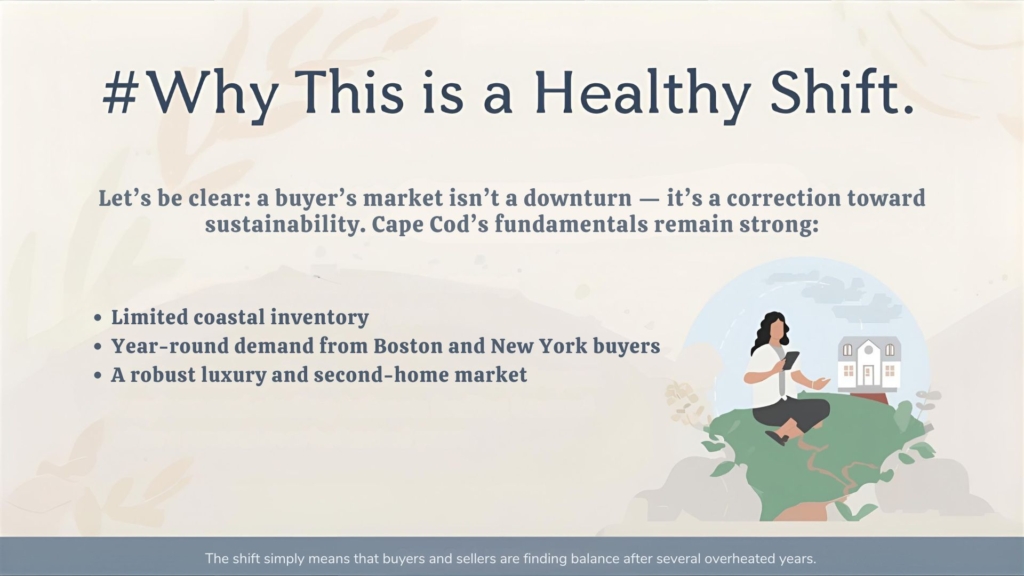 #Why This is a Healthy Shift.

Let's be clear: a buyer's market isn't a downturn — it's a correction toward sustainability. Cape Cod's fundamentals remain strong:

• Limited coastal inventory
• Year-round demand from Boston and New York buyers
• A robust luxury and second-home market

The shift simply means that buyers and sellers are finding balance after several overheated years.